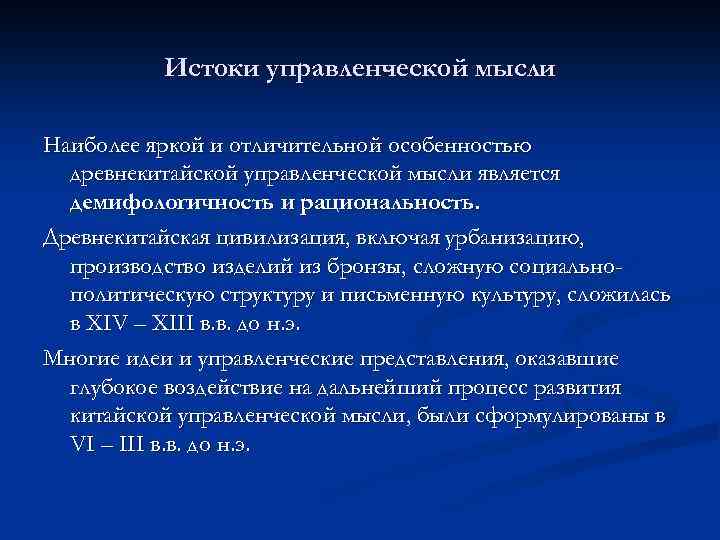 Истоки управленческой мысли

Наиболее яркой и отличительной особенностью древнекитайской управленческой мысли является демифологичность и рациональность.

Древнекитайская цивилизация, включая урбанизацию, производство изделий из бронзы, сложную социально-политическую структуру и письменную культуру, сложилась в XIV – XIII в.в. до н.э.

Многие идеи и управленческие представления, оказавшие глубокое воздействие на дальнейший процесс развития китайской управленческой мысли, были сформулированы в VI – III в.в. до н.э.